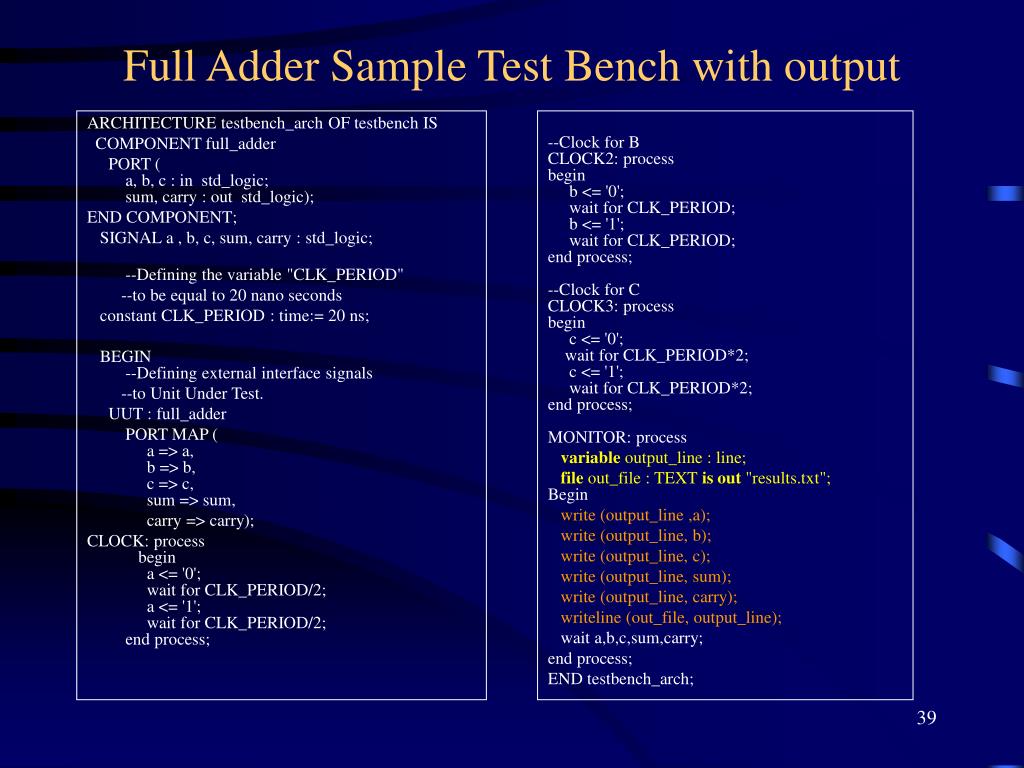 Full Adder Sample Test Bench with output

ARCHITECTURE testbench_arch OF testbench IS
COMPONENT full_adder
PORT (
a, b, c : in std_logic;
sum, carry : out std_logic);
END COMPONENT;
SIGNAL a , b, c, sum, carry : std_logic;

--Defining the variable "CLK_PERIOD"
--to be equal to 20 nano seconds
constant CLK_PERIOD : time:= 20 ns;

BEGIN
--Defining external interface signals
--to Unit Under Test.
UUT : full_adder
PORT MAP (
a => a,
b => b,
c => c,
sum => sum,
carry => carry);
CLOCK: process
begin
a <= '0';
wait for CLK_PERIOD/2;
a <= '1';
wait for CLK_PERIOD/2;
end process;

--Clock for B
CLOCK2: process
begin
b <= '0';
wait for CLK_PERIOD;
b <= '1';
wait for CLK_PERIOD;
end process;

--Clock for C
CLOCK3: process
begin
c <= '0';
wait for CLK_PERIOD*2;
c <= '1';
wait for CLK_PERIOD*2;
end process;

MONITOR: process
variable output_line : line;
file out_file : TEXT is out "results.txt";
Begin
write (output_line ,a);
write (output_line, b);
write (output_line, c);
write (output_line, sum);
write (output_line, carry);
writeline (out_file, output_line);
wait a,b,c,sum,carry;
end process;
END testbench_arch;

39